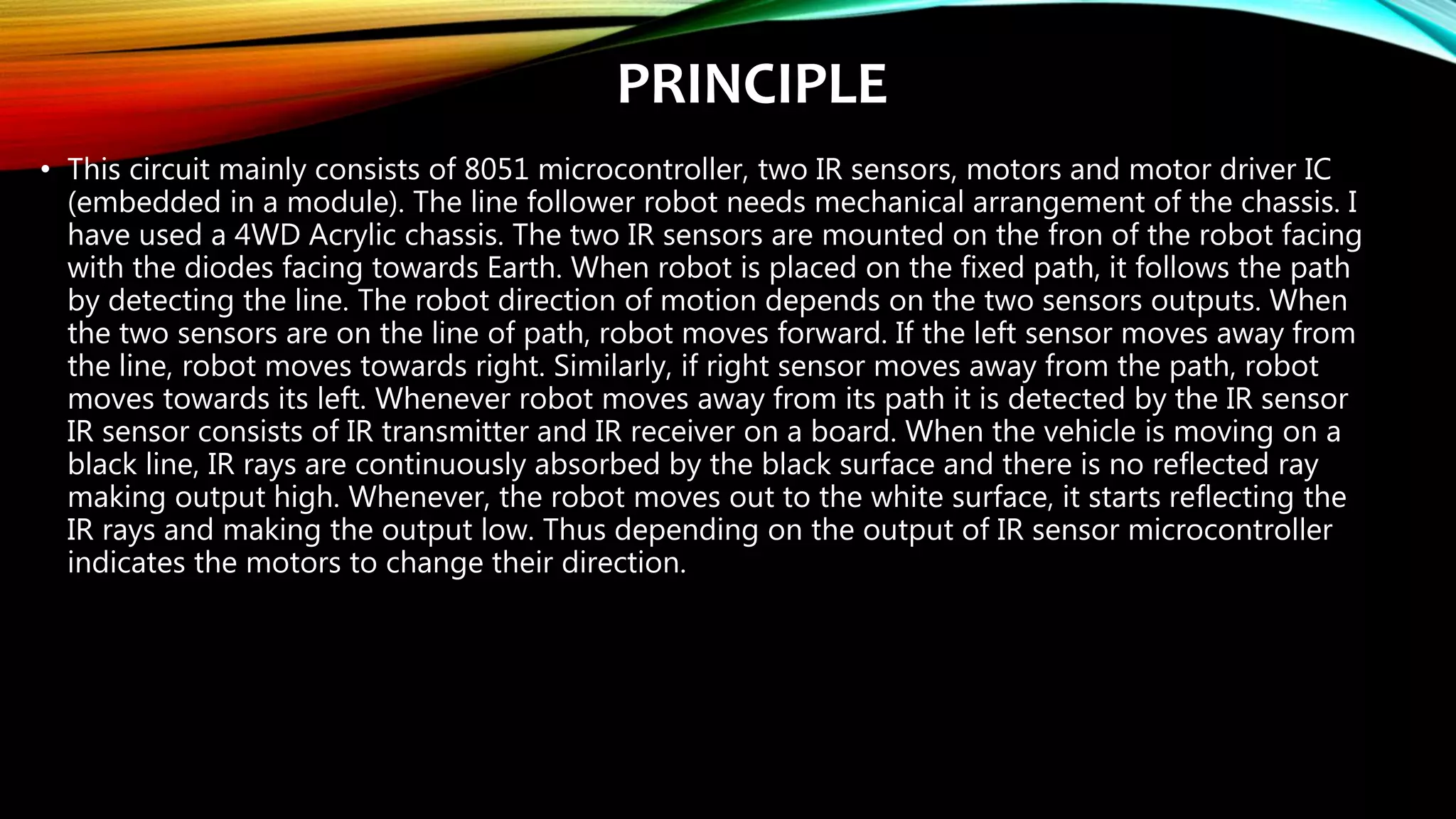 PRINCIPLE

• This circuit mainly consists of 8051 microcontroller, two IR sensors, motors and motor driver IC (embedded in a module). The line follower robot needs mechanical arrangement of the chassis. I have used a 4WD Acrylic chassis. The two IR sensors are mounted on the fron of the robot facing with the diodes facing towards Earth. When robot is placed on the fixed path, it follows the path by detecting the line. The robot direction of motion depends on the two sensors outputs. When the two sensors are on the line of path, robot moves forward. If the left sensor moves away from the line, robot moves towards right. Similarly, if right sensor moves away from the path, robot moves towards its left. Whenever robot moves away from its path it is detected by the IR sensor IR sensor consists of IR transmitter and IR receiver on a board. When the vehicle is moving on a black line, IR rays are continuously absorbed by the black surface and there is no reflected ray making output high. Whenever, the robot moves out to the white surface, it starts reflecting the IR rays and making the output low. Thus depending on the output of IR sensor microcontroller indicates the motors to change their direction.